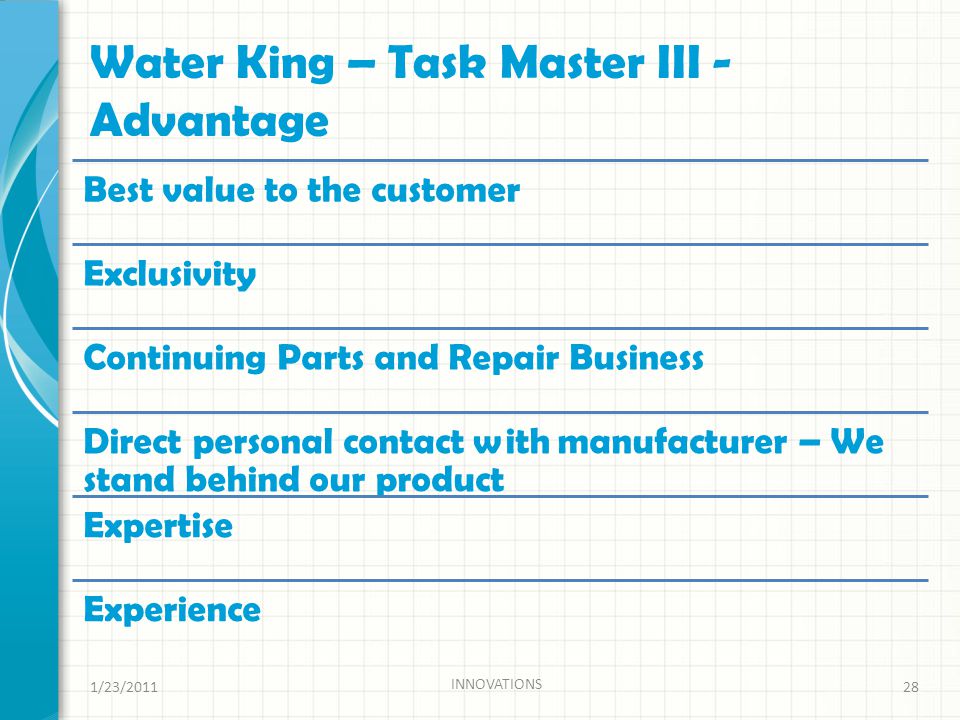 Water King – Task Master III - Advantage

Best value to the customer

Exclusivity

Continuing Parts and Repair Business

Direct personal contact with manufacturer – We stand behind our product

Expertise

Experience

1/23/2011

INNOVATIONS

28